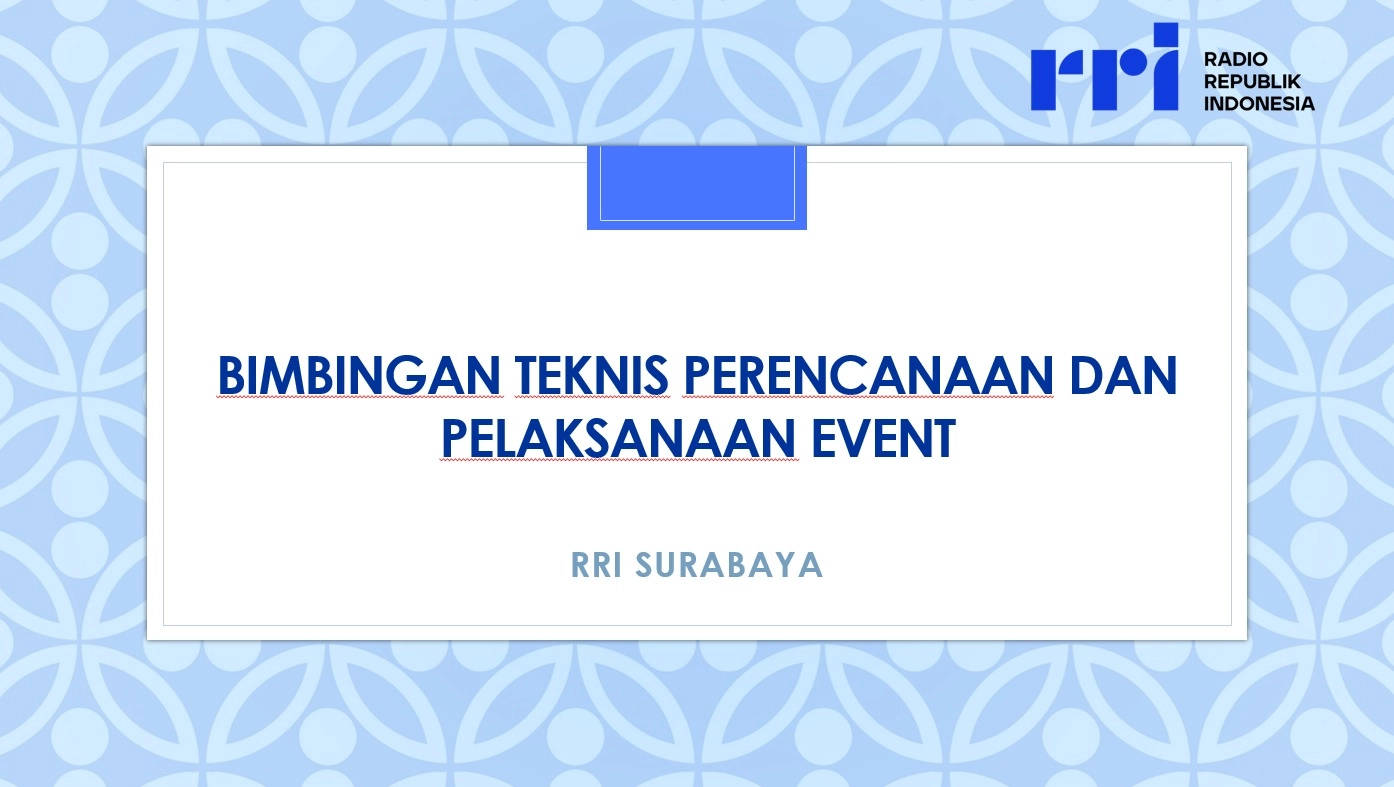 rri RADIO REPUBLIK INDONESIA

BIMBINGAN TEKNIS PERENCANAAN DAN PELAKSANAAN EVENT

RRI SURABAYA